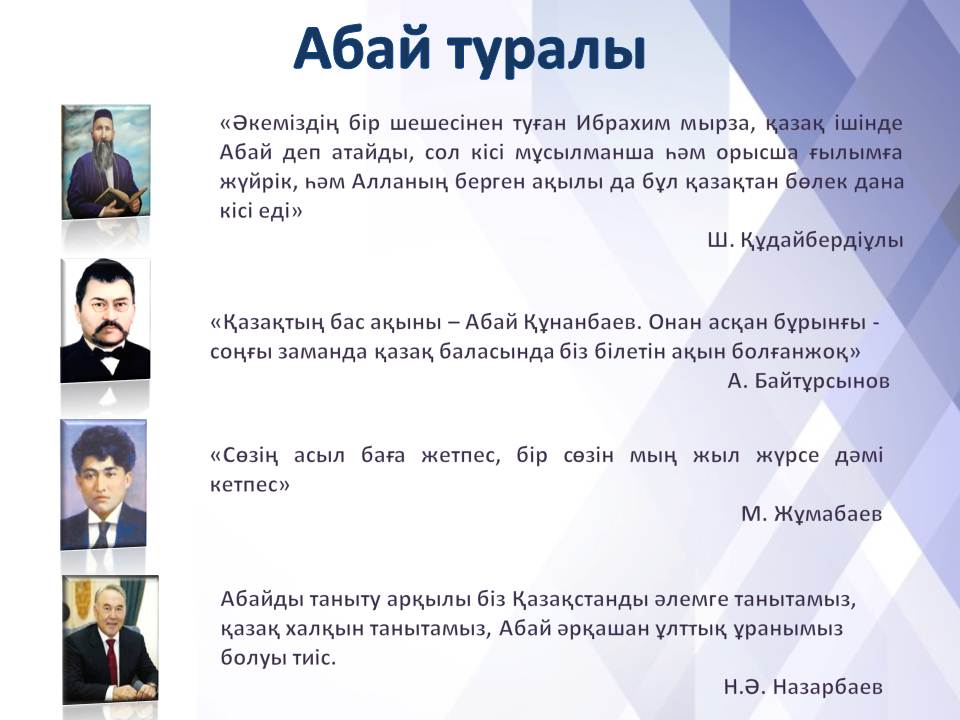 Абай туралы

«Әкеміздің бір шешесінен туған Ибрахим мырза, қазақ ішінде Абай деп атайды, сол кісі мұсылманша һәм орысша ғылымға жүйрік, һәм Алланың берген ақылы да бұл қазақтан бөлек дана кісі еді»

Ш. Құдайбердіұлы

«Қазақтың бас ақыны – Абай Құнанбаев. Онан асқан бұрынғы - соңғы заманда қазақ баласында біз білетін ақын болғанжоқ»

А. Байтұрсынов

«Сөзің асыл баға жетпес, бір сөзін мың жыл жүрсе дәмі кетпес»

М. Жұмабаев

Абайды таныту арқылы біз Қазақстанды әлемге танытамыз, қазақ халқын танытамыз, Абай әрқашан ұлттық ұранымыз болуы тиіс.

Н.Ә. Назарбаев